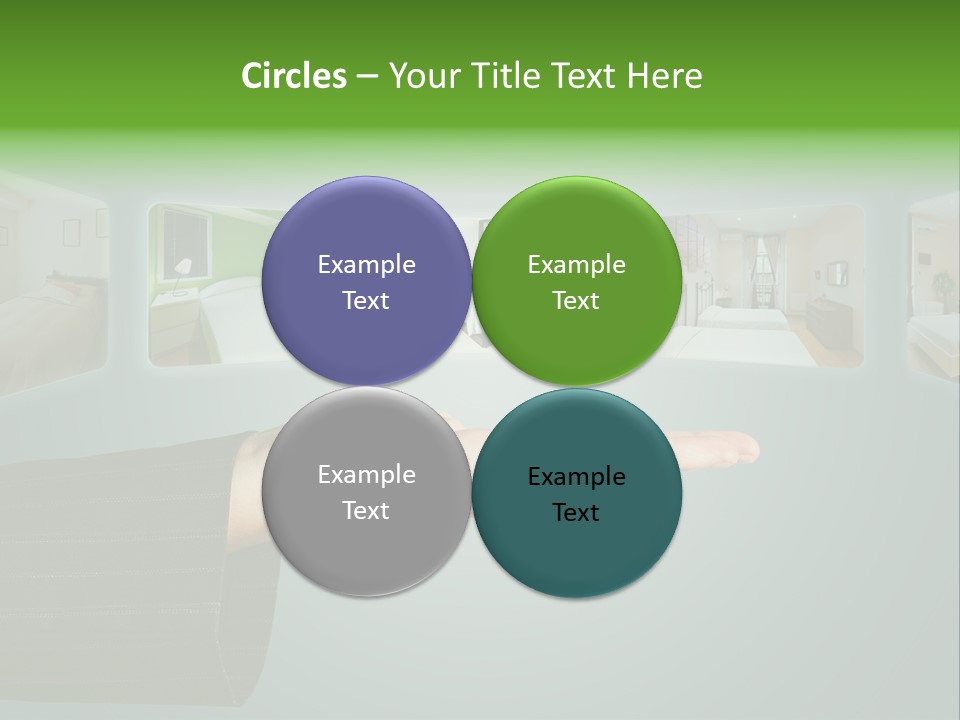 Circles – Your Title Text Here

Example Text

Example Text

Example Text

Example Text